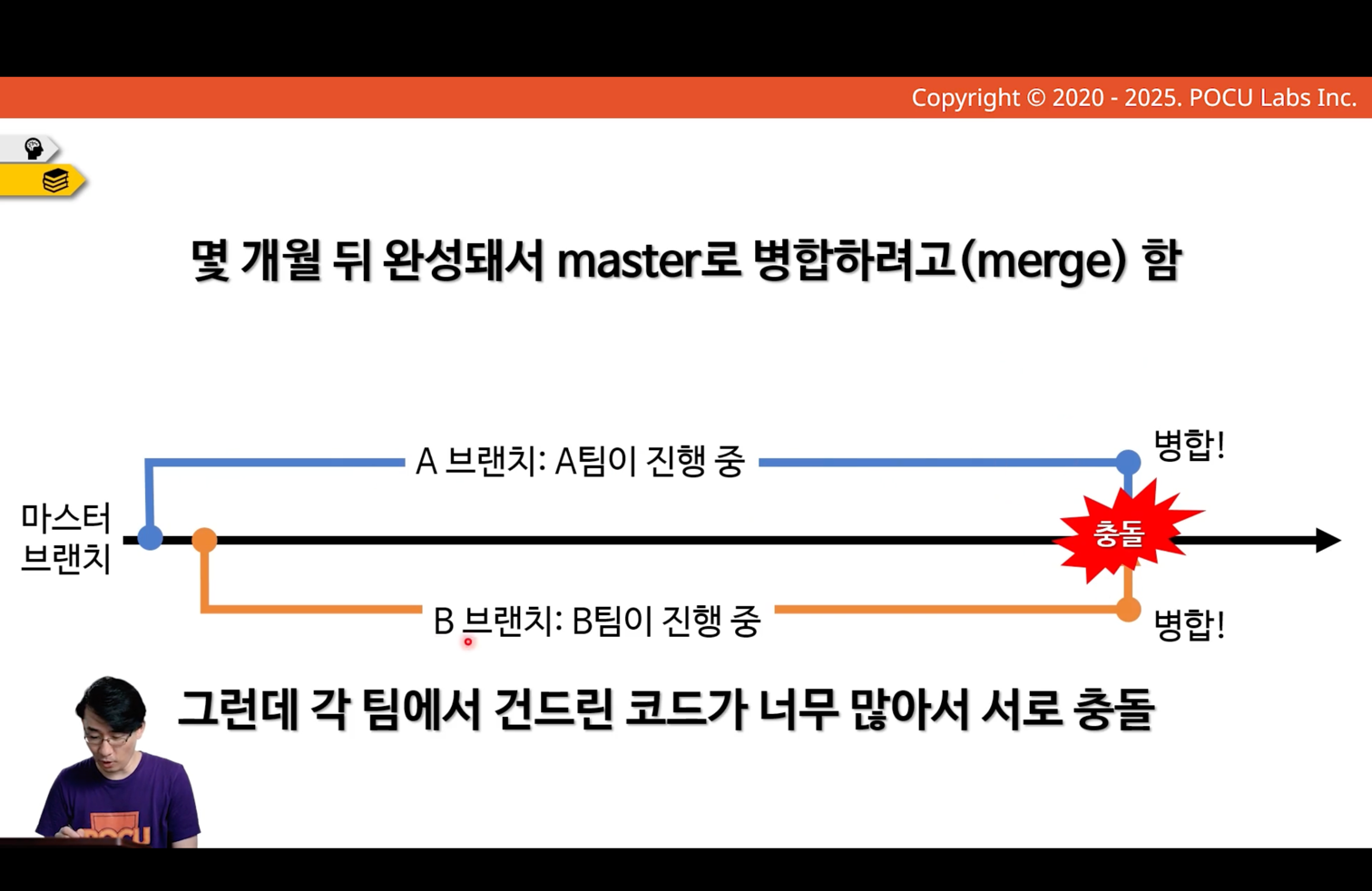 Copyright © 2020 - 2025. POCU Labs Inc.

몇 개월 뒤 완성돼서 master로 병합하려고(merge) 함

A 브랜치: A팀이 진행 중

병합!

마스터 브랜치

충돌

B 브랜치: B팀이 진행 중

병합!

그런데 각 팀에서 건드린 코드가 너무 많아서 서로 충돌

POCU